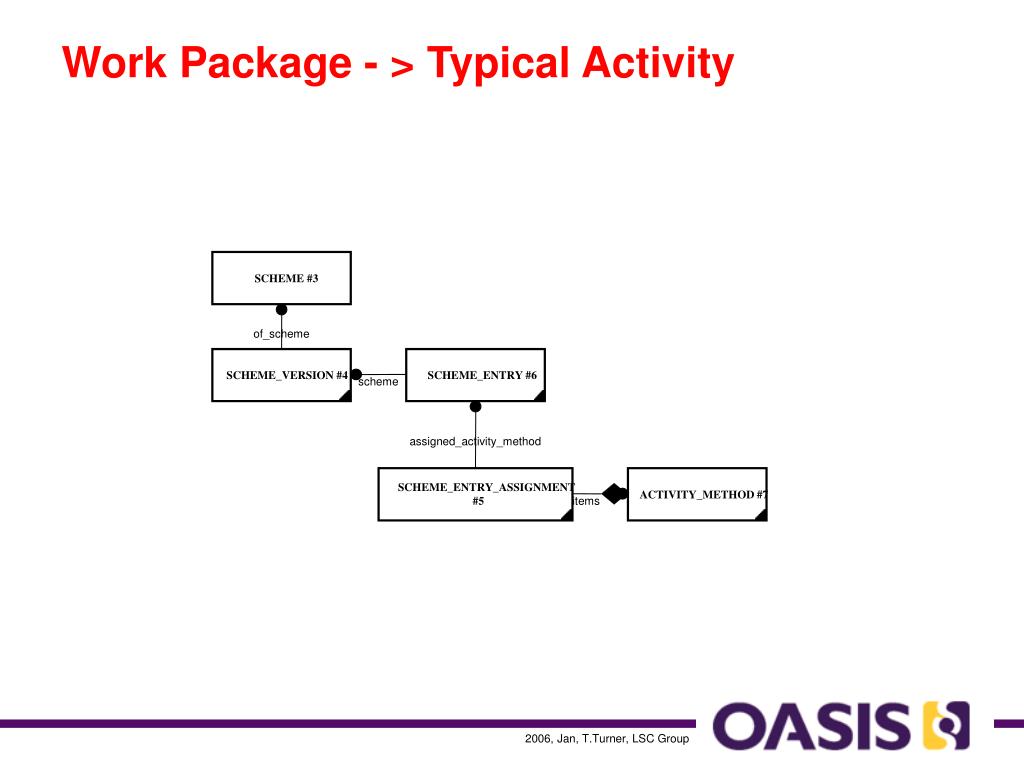 Work Package - > Typical Activity

SCHEME #3

of_scheme

SCHEME_VERSION #4

scheme

SCHEME_ENTRY #6

assigned_activity_method

SCHEME_ENTRY_ASSIGNMENT #5

items

ACTIVITY_METHOD #7

2006, Jan, T.Turner, LSC Group

OASIS